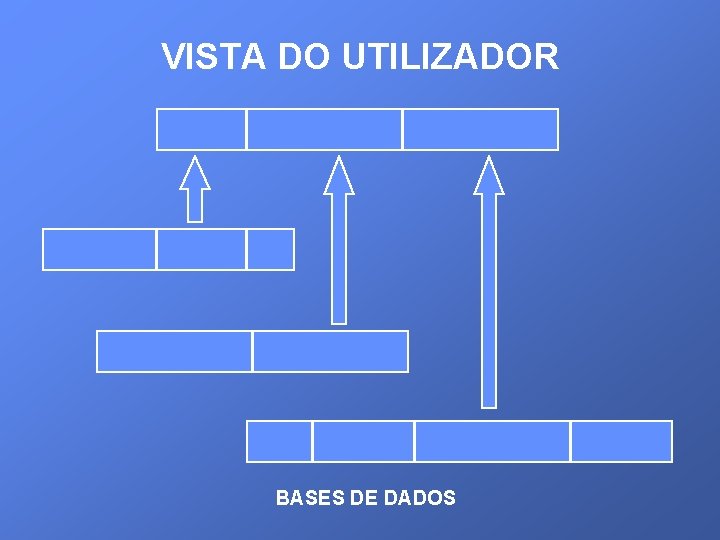 VISTA DO UTILIZADOR

BASES DE DADOS